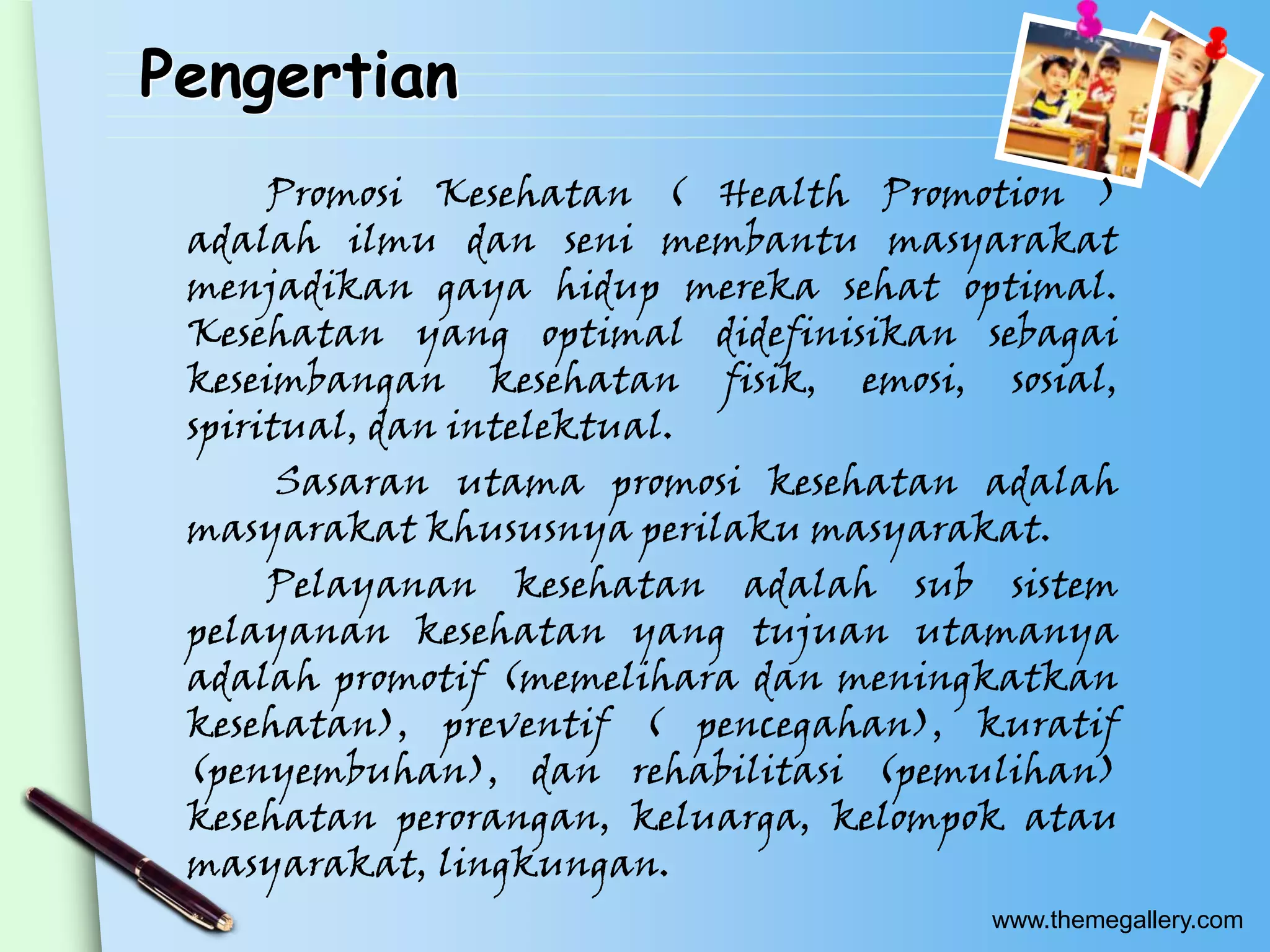 Pengertian

Promosi Kesehatan ( Health Promotion ) adalah ilmu dan seni membantu masyarakat menjadikan gaya hidup mereka sehat optimal. Kesehatan yang optimal didefinisikan sebagai keseimbangan kesehatan fisik, emosi, sosial, spiritual, dan intelektual.

Sasaran utama promosi kesehatan adalah masyarakat khususnya perilaku masyarakat.

Pelayanan kesehatan adalah sub sistem pelayanan kesehatan yang tujuan utamanya adalah promotif (memelihara dan meningkatkan kesehatan), preventif ( pencegahan), kuratif (penyembuhan), dan rehabilitasi (pemulihan) kesehatan perorangan, keluarga, kelompok atau masyarakat, lingkungan.

www.themegallery.com